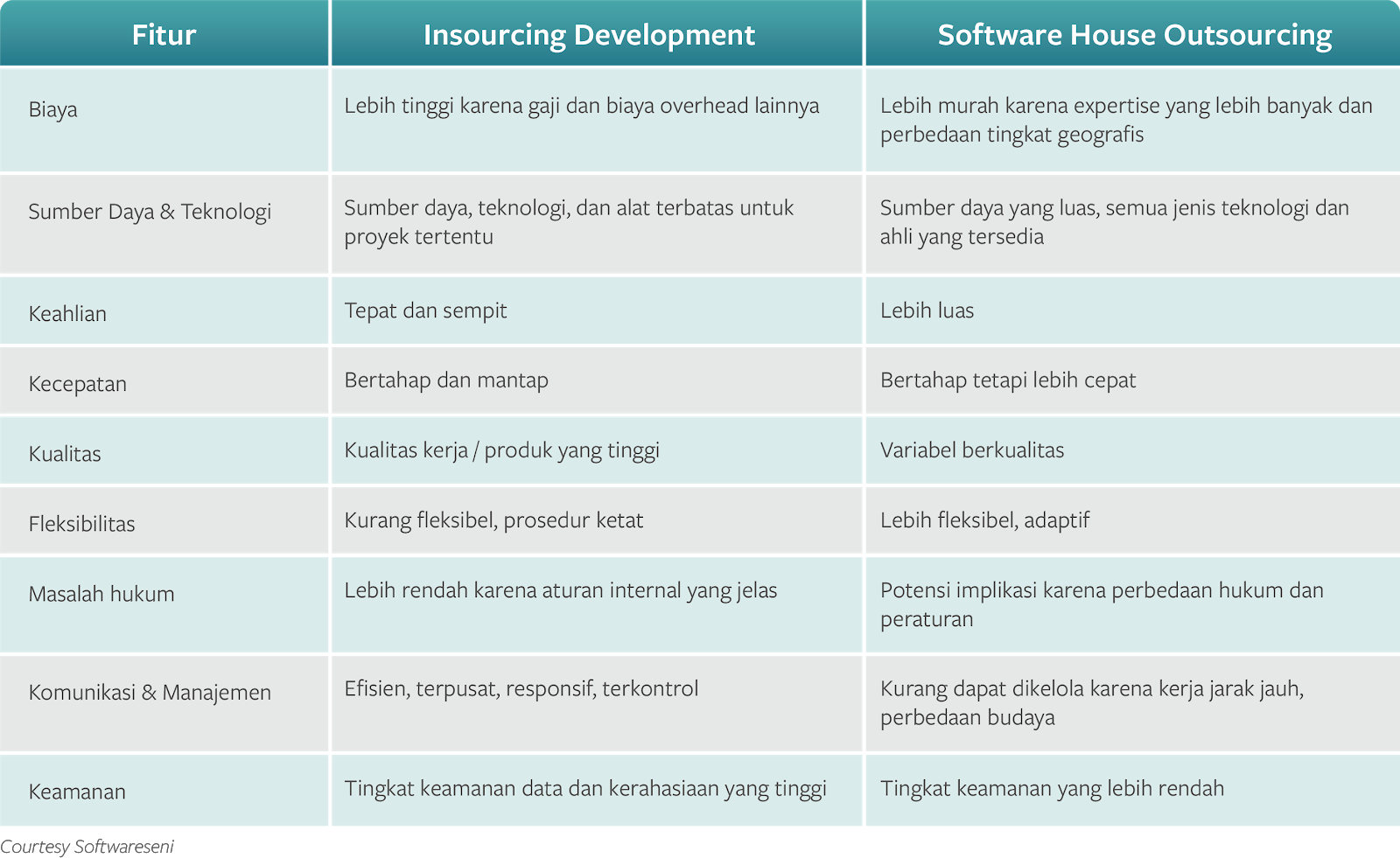 | Fitur | Insourcing Development | Software House Outsourcing |
|---|---|---|
| Biaya | Lebih tinggi karena gaji dan biaya overhead lainnya | Lebih murah karena expertise yang lebih banyak dan perbedaan tingkat geografis |
| Sumber Daya & Teknologi | Sumber daya, teknologi, dan alat terbatas untuk proyek tertentu | Sumber daya yang luas, semua jenis teknologi dan ahli yang tersedia |
| Keahlian | Tepat dan sempit | Lebih luas |
| Kecepatan | Bertahap dan mantap | Bertahap tetapi lebih cepat |
| Kualitas | Kualitas kerja / produk yang tinggi | Variabel berkualitas |
| Fleksibilitas | Kurang fleksibel, prosedur ketat | Lebih fleksibel, adaptif |
| Masalah hukum | Lebih rendah karena aturan internal yang jelas | Potensi implikasi karena perbedaan hukum dan peraturan |
| Komunikasi & Manajemen | Efisien, terpusat, responsif, terkontrol | Kurang dapat dikelola karena kerja jarak jauh, perbedaan budaya |
| Keamanan | Tingkat keamanan data dan kerahasiaan yang tinggi | Tingkat keamanan yang lebih rendah |

Courtesy Softwareseni